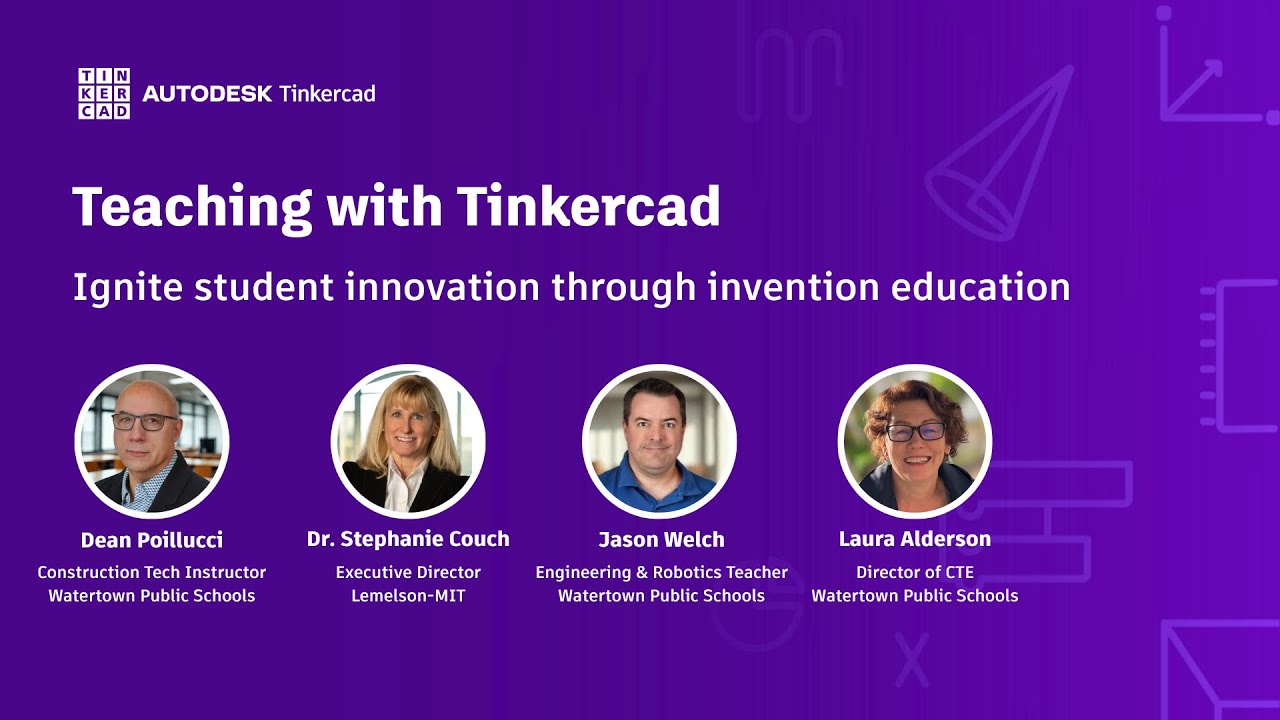 TIN KER CAD AUTODESK Tinkercad

Teaching with Tinkercad

Ignite student innovation through invention education

Dean Poillucci
Construction Tech Instructor
Watertown Public Schools

Dr. Stephanie Couch
Executive Director
Lemelson-MIT

Jason Welch
Engineering & Robotics Teacher
Watertown Public Schools

Laura Alderson
Director of CTE
Watertown Public Schools